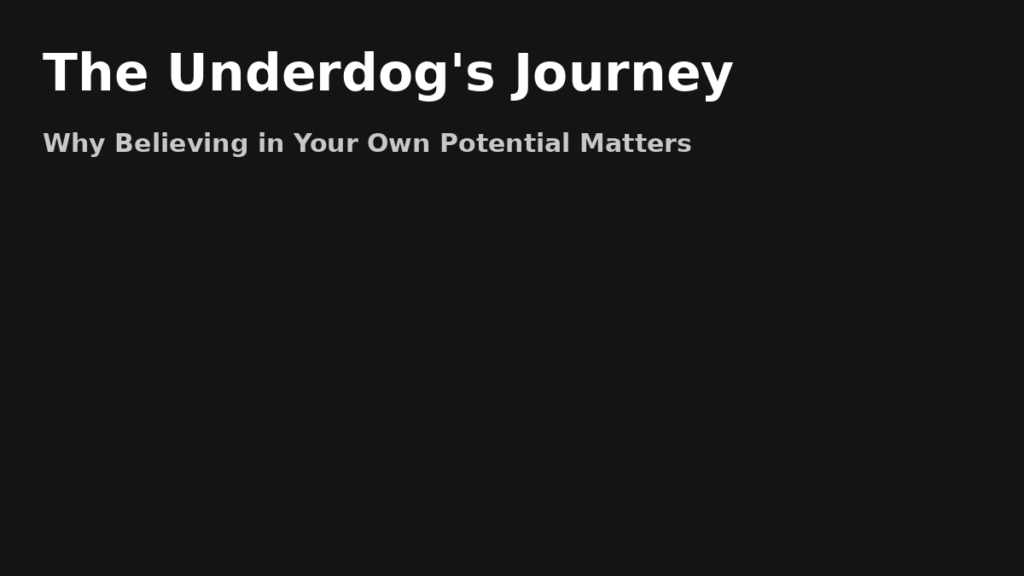 The Underdog's Journey

Why Believing in Your Own Potential Matters